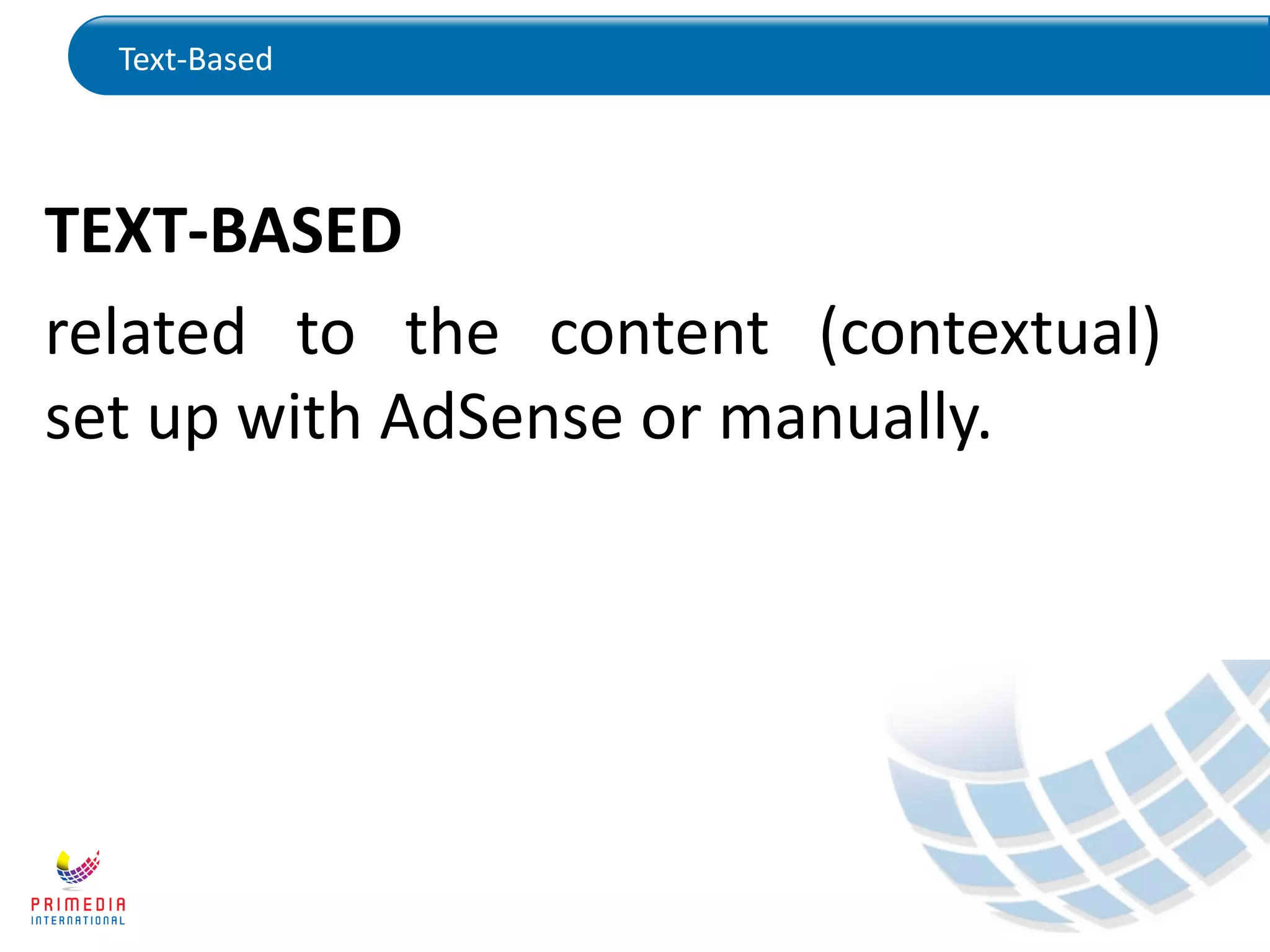 Text-Based

TEXT-BASED

related to the content (contextual) set up with AdSense or manually.

PRIMEDIA
INTERNATIONAL